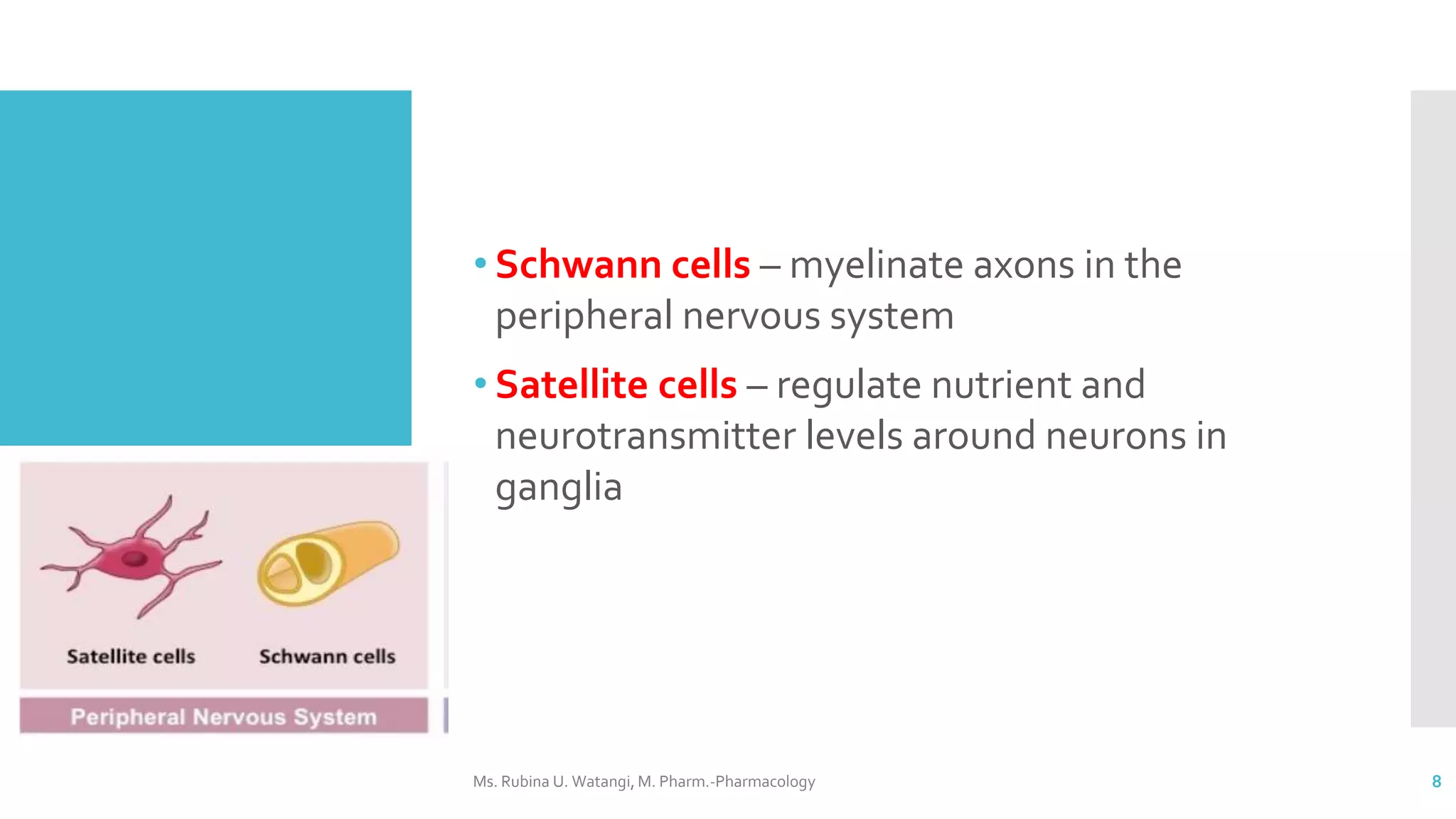 • Schwann cells – myelinate axons in the peripheral nervous system

• Satellite cells – regulate nutrient and neurotransmitter levels around neurons in ganglia

Satellite cells

Schwann cells

Peripheral Nervous System

Ms. Rubina U. Watangi, M. Pharm.-Pharmacology

8